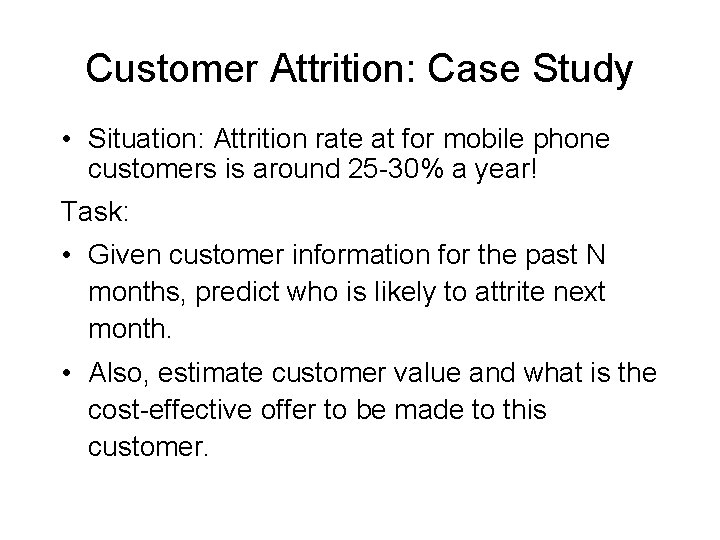 Customer Attrition: Case Study

• Situation: Attrition rate at for mobile phone customers is around 25-30% a year!

Task:

• Given customer information for the past N months, predict who is likely to attrite next month.

• Also, estimate customer value and what is the cost-effective offer to be made to this customer.